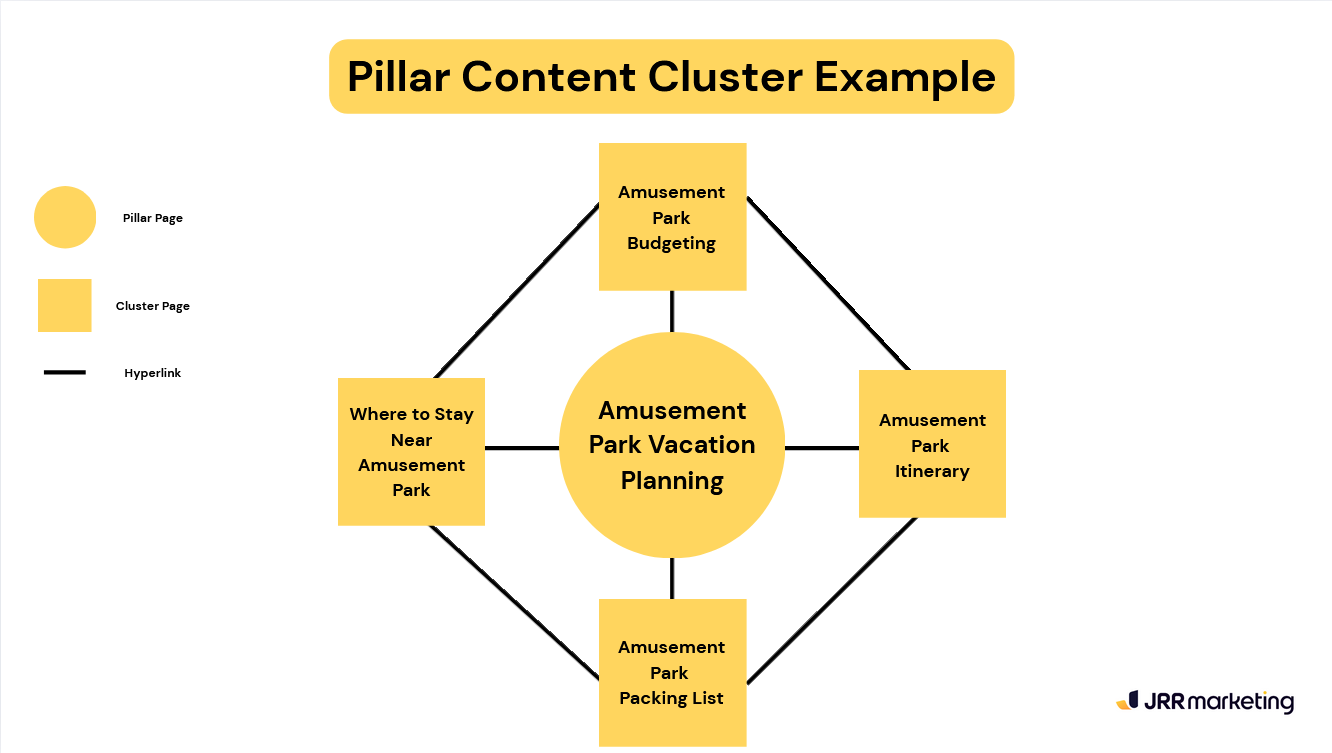 Pillar Content Cluster Example

Pillar Page

Cluster Page

Hyperlink

Amusement Park Budgeting

Where to Stay Near Amusement Park

Amusement Park Vacation Planning

Amusement Park Itinerary

Amusement Park Packing List

JRR marketing